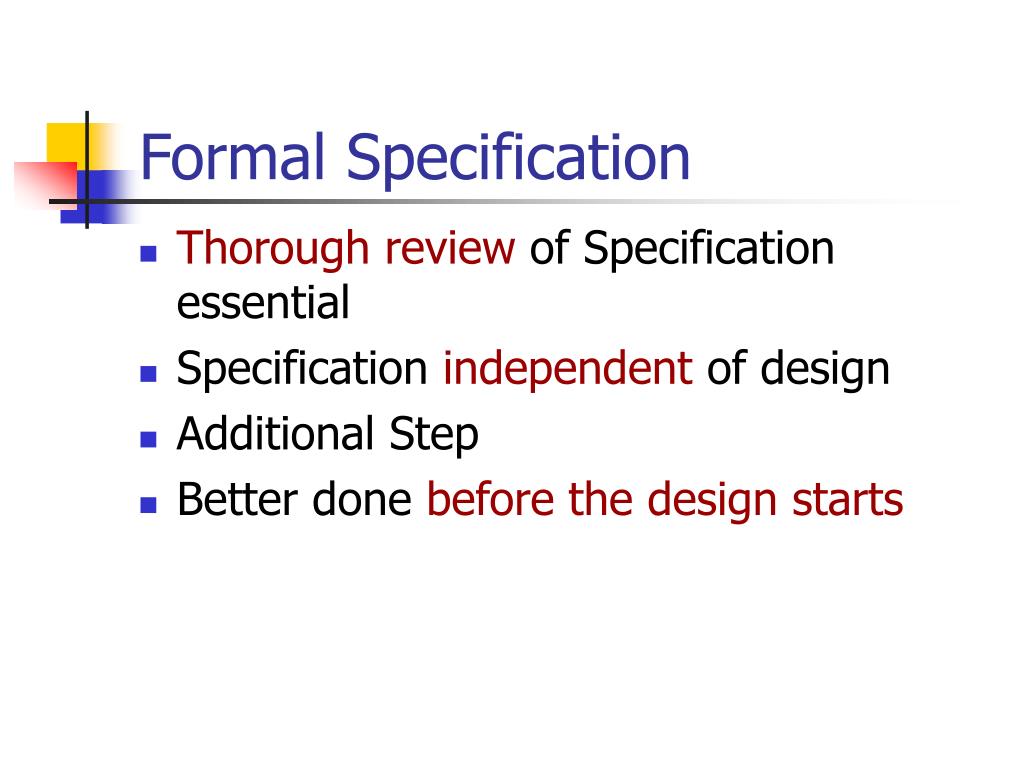 Formal Specification

- Thorough review of Specification essential
- Specification independent of design
- Additional Step
- Better done before the design starts